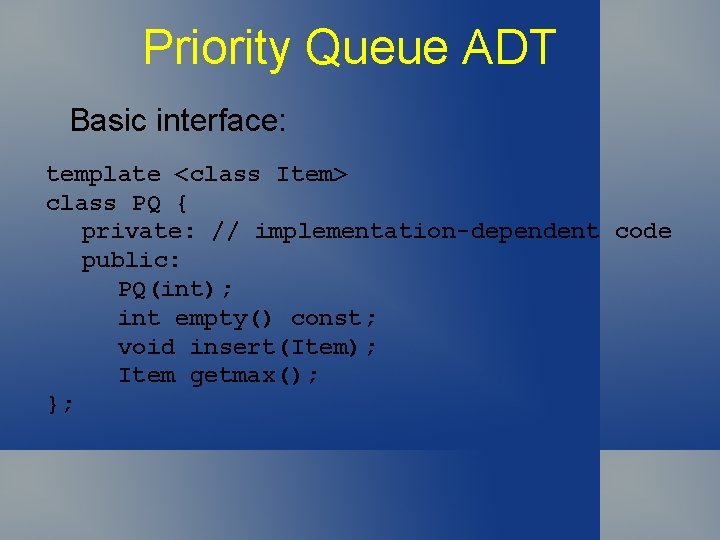 Priority Queue ADT

Basic interface:

template <class Item>
class PQ {
private: // implementation-dependent code
public:
PQ(int);
int empty() const;
void insert(Item);
Item getmax();
};